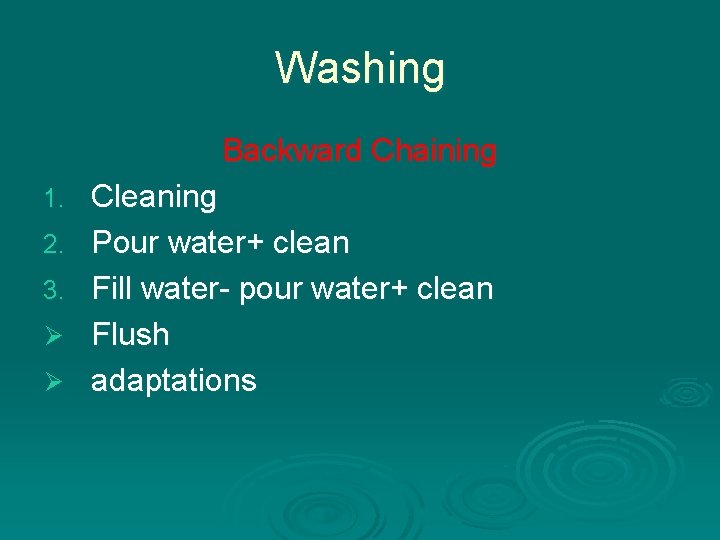 Washing

Backward Chaining

1. Cleaning
2. Pour water+ clean
3. Fill water- pour water+ clean
➢ Flush
➢ adaptations